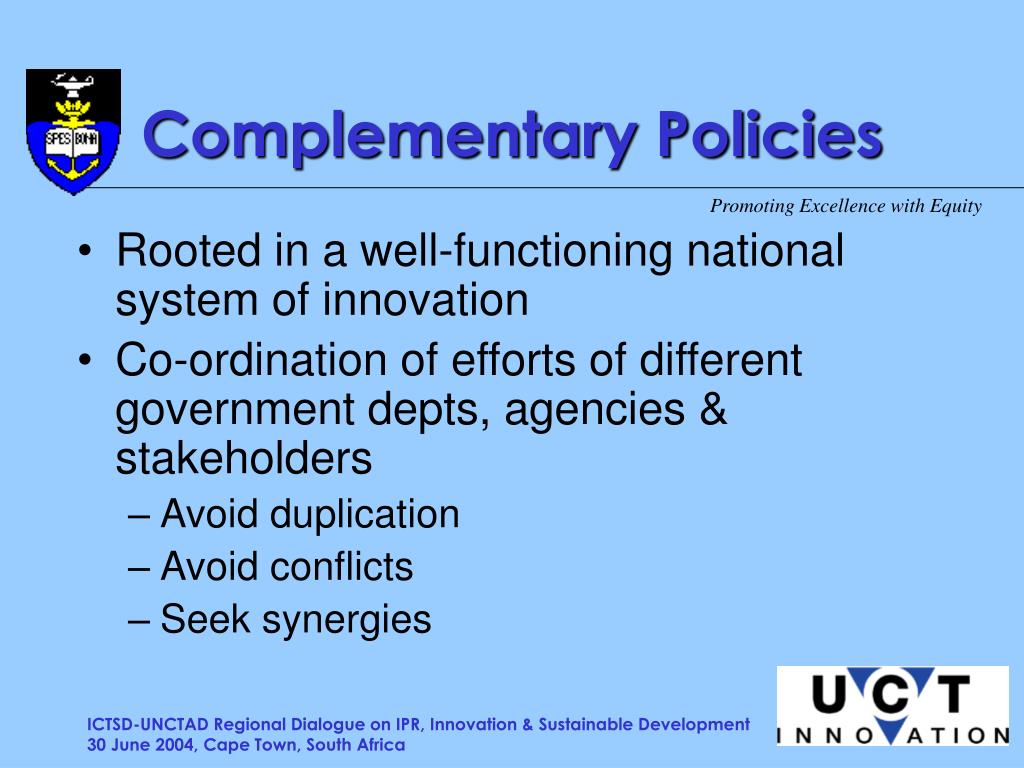 SPES BONA

Complementary Policies

Promoting Excellence with Equity

• Rooted in a well-functioning national system of innovation
• Co-ordination of efforts of different government depts, agencies & stakeholders
– Avoid duplication
– Avoid conflicts
– Seek synergies

ICTSD-UNCTAD Regional Dialogue on IPR, Innovation & Sustainable Development
30 June 2004, Cape Town, South Africa

UCT INNOVATION